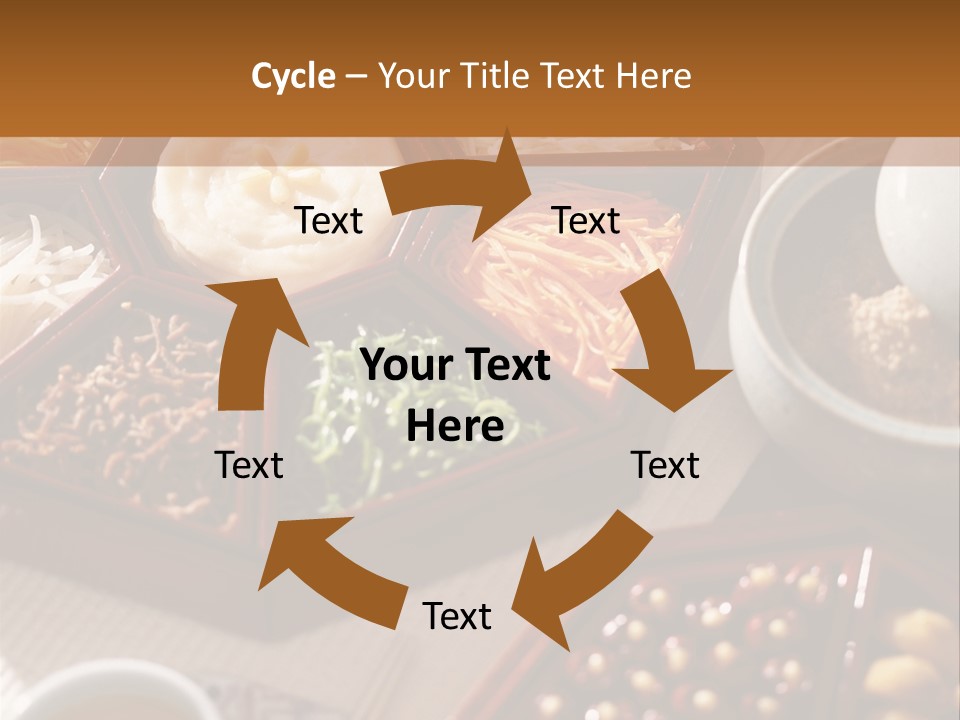 Cycle – Your Title Text Here

Text

Text

Your Text Here

Text

Text

Text